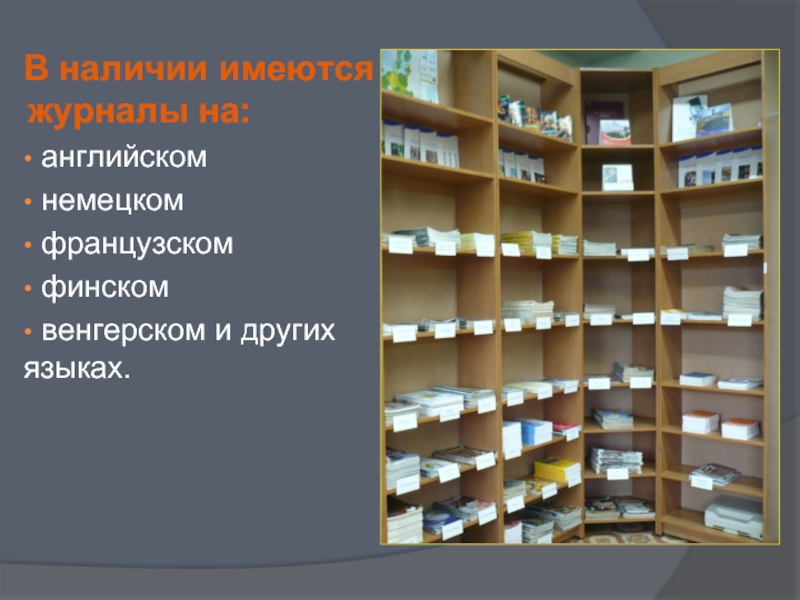 В наличии имеются журналы на:

• английском
• немецком
• французском
• финском
• венгерском и других языках.